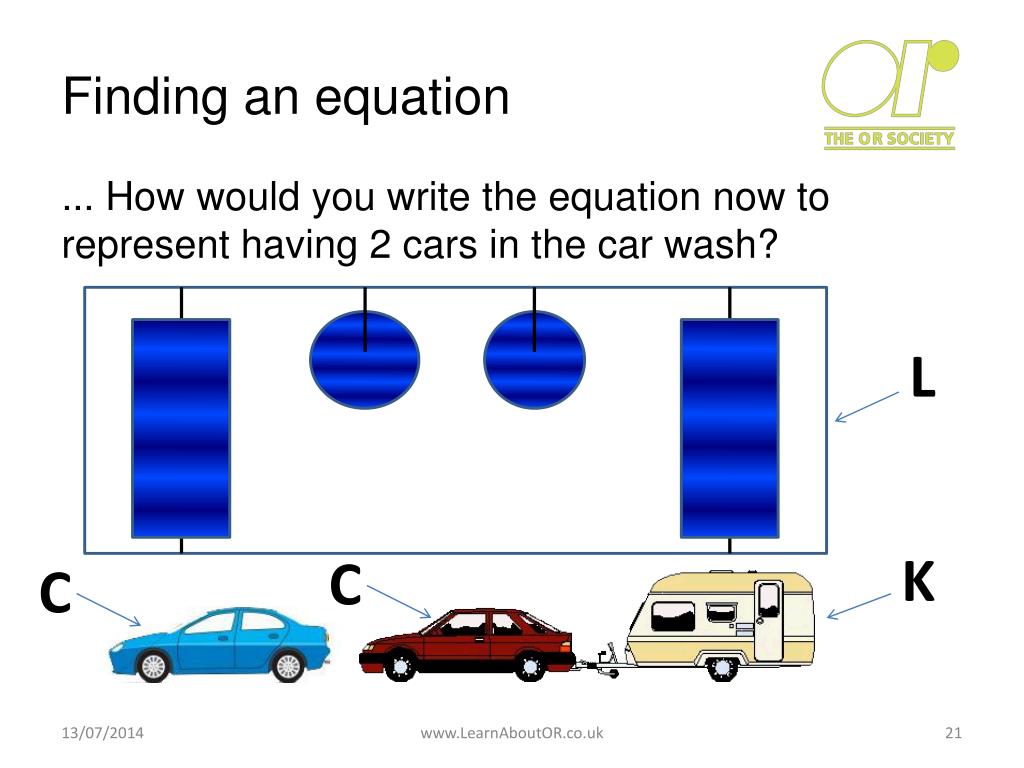 Finding an equation

OR
THE OR SOCIETY

... How would you write the equation now to represent having 2 cars in the car wash?

L

C

C

K

13/07/2014

www.LearnAboutOR.co.uk

21